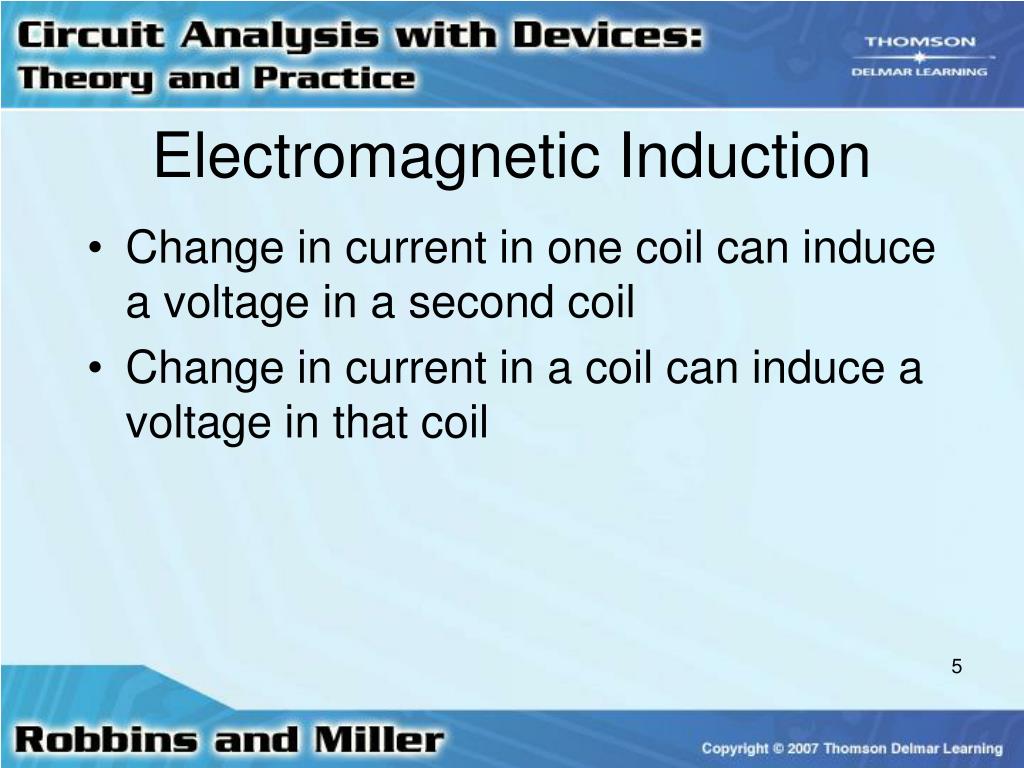 Circuit Analysis with Devices: Theory and Practice

THOMSON
DELMAR LEARNING

Electromagnetic Induction

• Change in current in one coil can induce a voltage in a second coil
• Change in current in a coil can induce a voltage in that coil

5

Robbins and Miller

Copyright © 2007 Thomson Delmar Learning